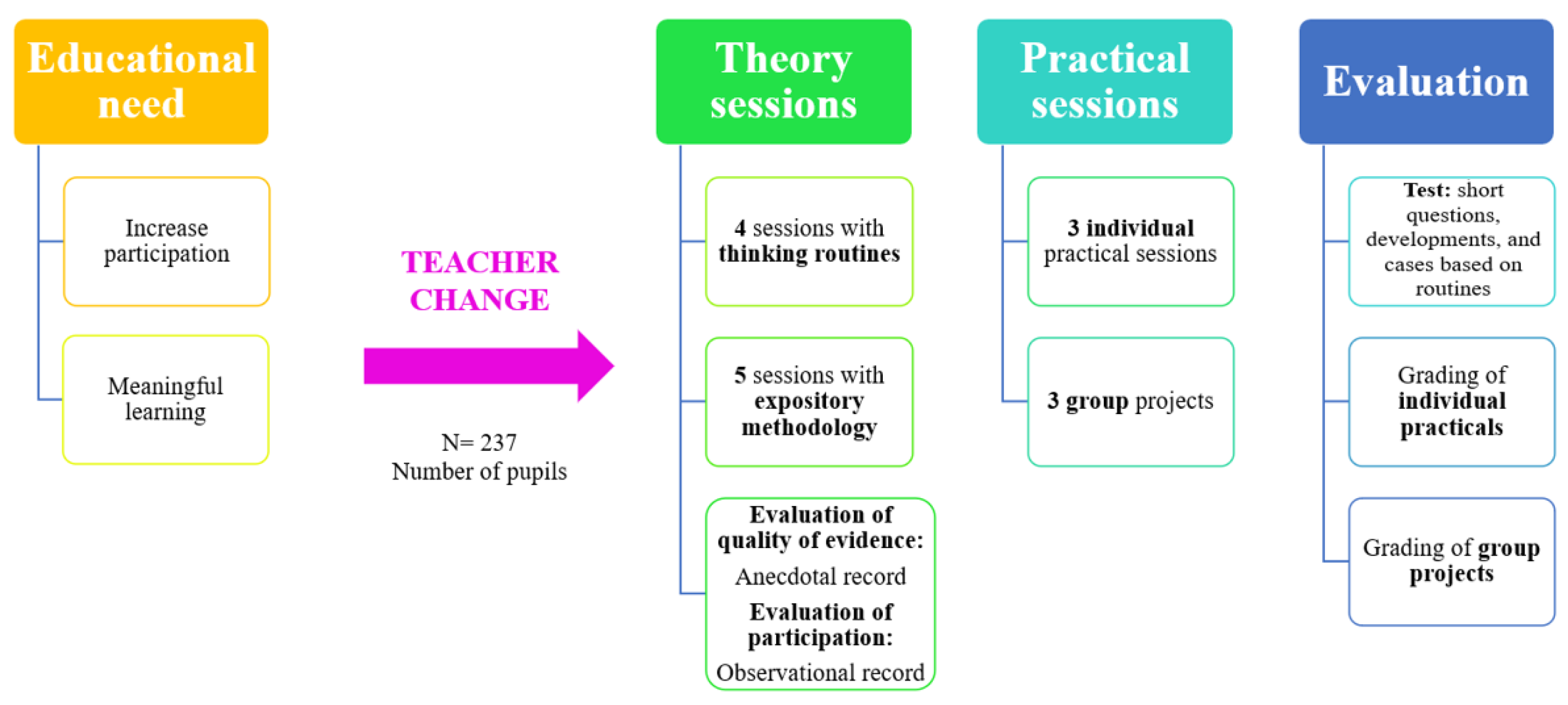 Educational need

Increase participation

Meaningful learning

TEACHER CHANGE

N= 237
Number of pupils

Theory sessions

4 sessions with thinking routines

5 sessions with expository methodology

Evaluation of quality of evidence:
Anecdotal record
Evaluation of participation:
Observational record

Practical sessions

3 individual practical sessions

3 group projects

Evaluation

Test: short questions, developments, and cases based on routines

Grading of individual practicals

Grading of group projects